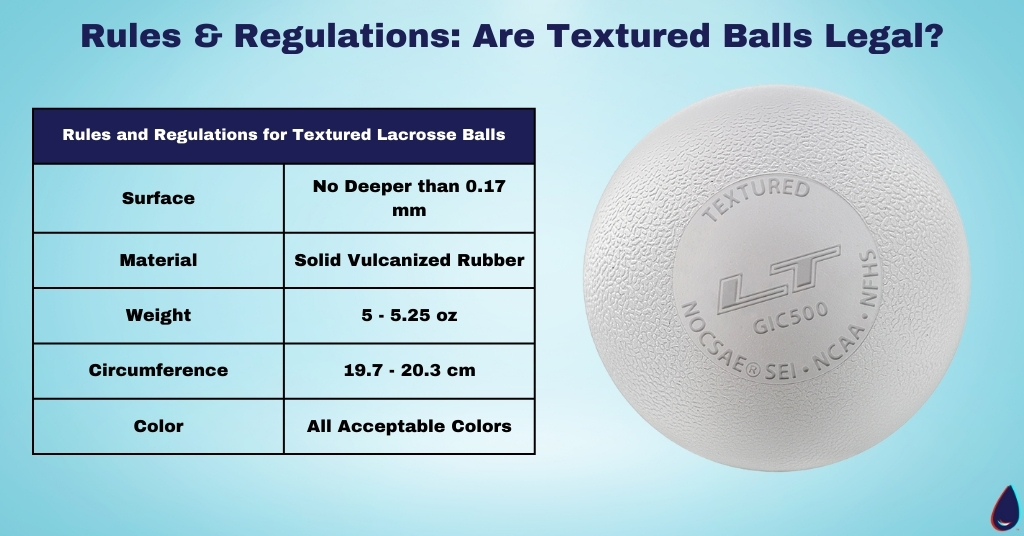 Rules & Regulations: Are Textured Balls Legal?

| Rules and Regulations for Textured Lacrosse Balls | |
|---|---|
| Surface | No Deeper than 0.17 mm |
| Material | Solid Vulcanized Rubber |
| Weight | 5 - 5.25 oz |
| Circumference | 19.7 - 20.3 cm |
| Color | All Acceptable Colors |

TEXTURED
LT
GIC500
NOCSAE® SEI · NCAA · NFHS